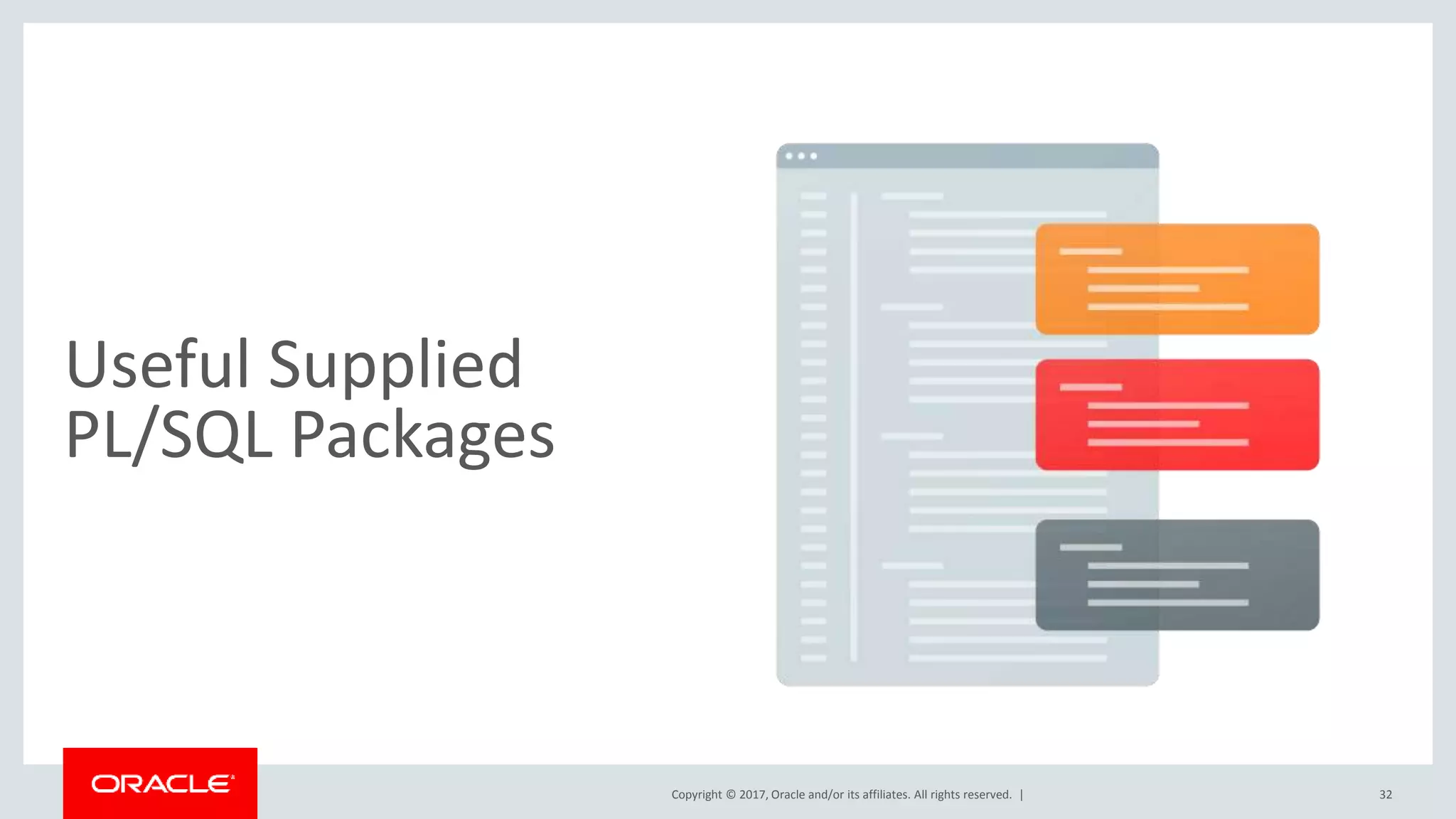 Useful Supplied PL/SQL Packages

ORACLE

Copyright © 2017, Oracle and/or its affiliates. All rights reserved. |

32